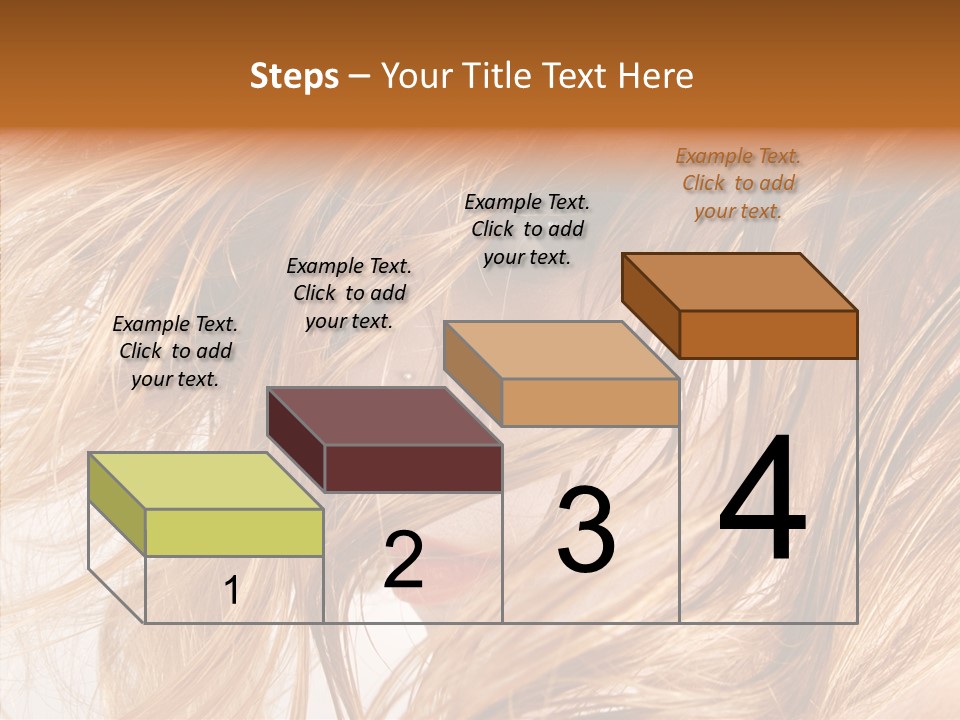 Steps – Your Title Text Here

Example Text. Click to add your text.

Example Text. Click to add your text.

Example Text. Click to add your text.

Example Text. Click to add your text.

1

2

3

4